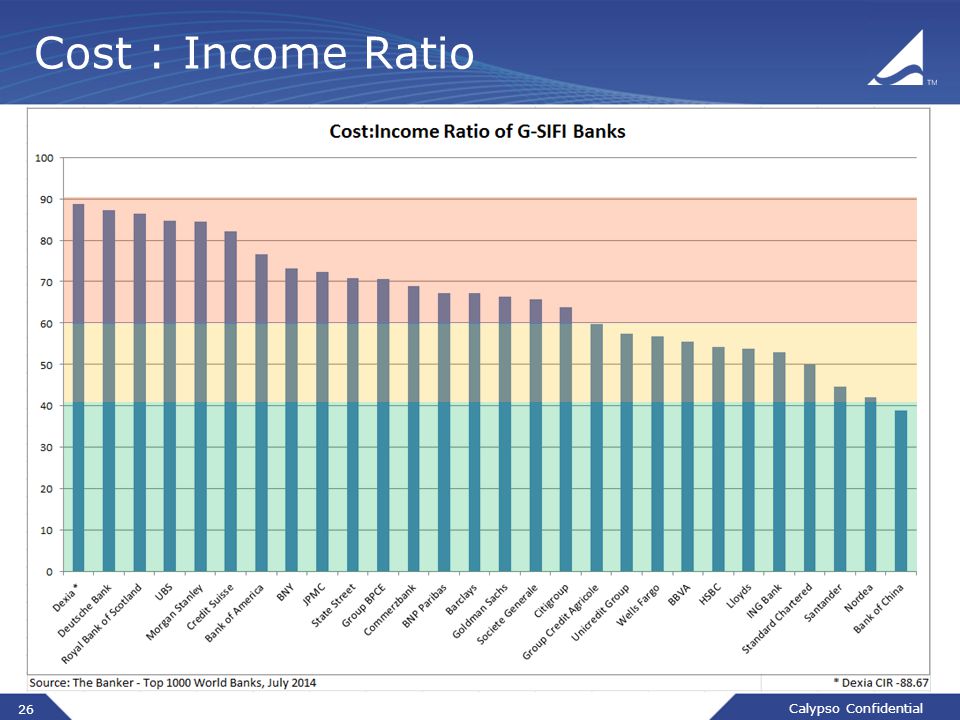 Cost : Income Ratio

TM

Cost:Income Ratio of G-SIFI Banks

100
90
80
70
60
50
40
30
20
10
0

Dexia *
Deutsche Bank
Royal Bank of Scotland
UBS
Morgan Stanley
Credit Suisse
Bank of America
BNY
JPMC
State Street
Group BPCE
Commerzbank
BNP Paribas
Barclays
Goldman Sachs
Societe Generale
Citigroup
Group Credit Agricole
Unicredit Group
Wells Fargo
BBVA
HSBC
Lloyds
ING Bank
Standard Chartered
Santander
Nordea
Bank of China

Source: The Banker - Top 1000 World Banks, July 2014

* Dexia CIR -88.67

26

Calypso Confidential